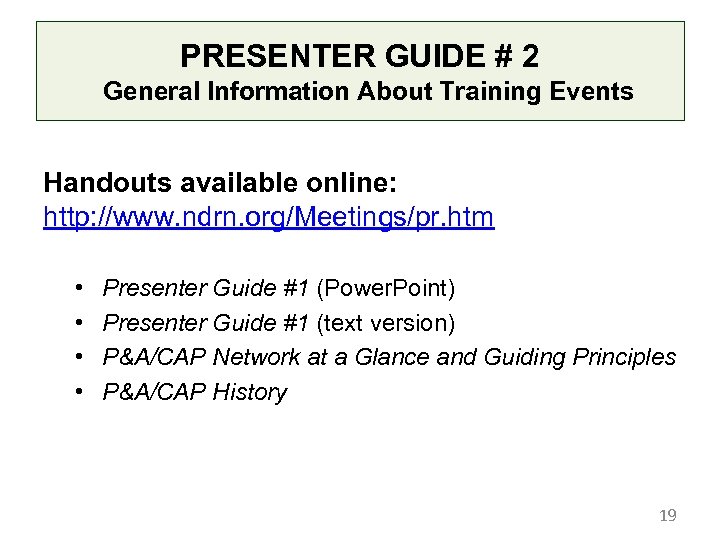 PRESENTER GUIDE # 2
General Information About Training Events

Handouts available online:
http://www.ndrn.org/Meetings/pr.htm

• Presenter Guide #1 (PowerPoint)
• Presenter Guide #1 (text version)
• P&A/CAP Network at a Glance and Guiding Principles
• P&A/CAP History

19